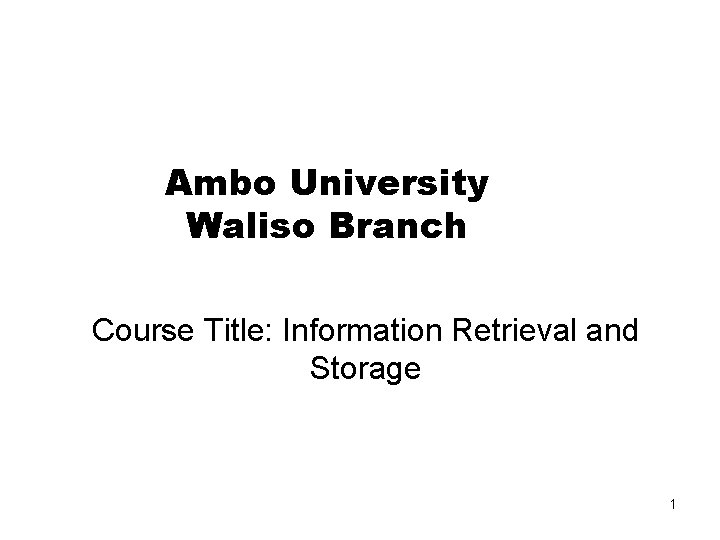 Ambo University
Waliso Branch

Course Title: Information Retrieval and Storage

1